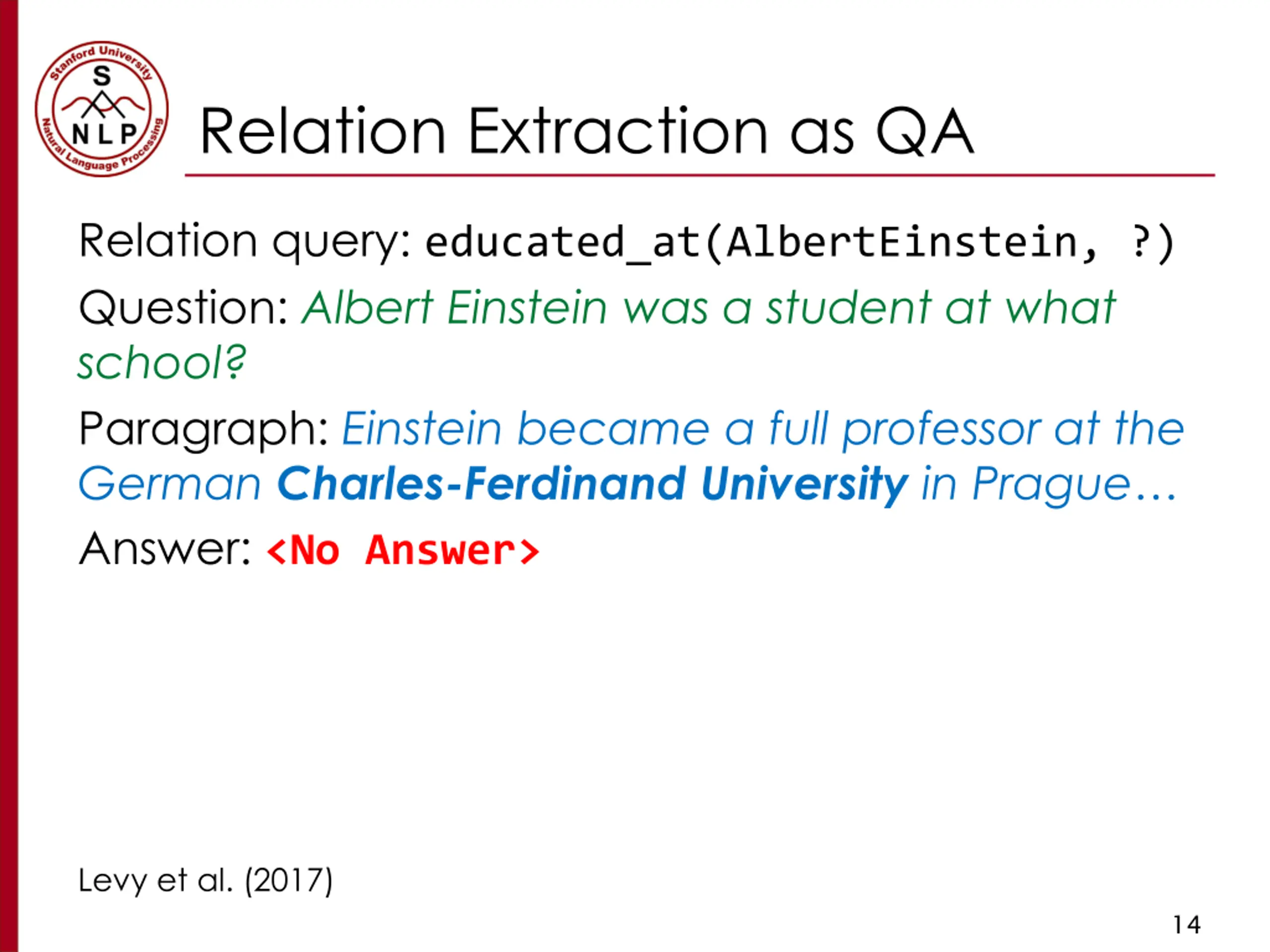 Stanford University
S
NLP
Natural Language Processing

Relation Extraction as QA

Relation query: educated_at(AlbertEinstein, ?)

Question: Albert Einstein was a student at what school?

Paragraph: Einstein became a full professor at the German Charles-Ferdinand University in Prague…

Answer: <No Answer>

Levy et al. (2017)

14